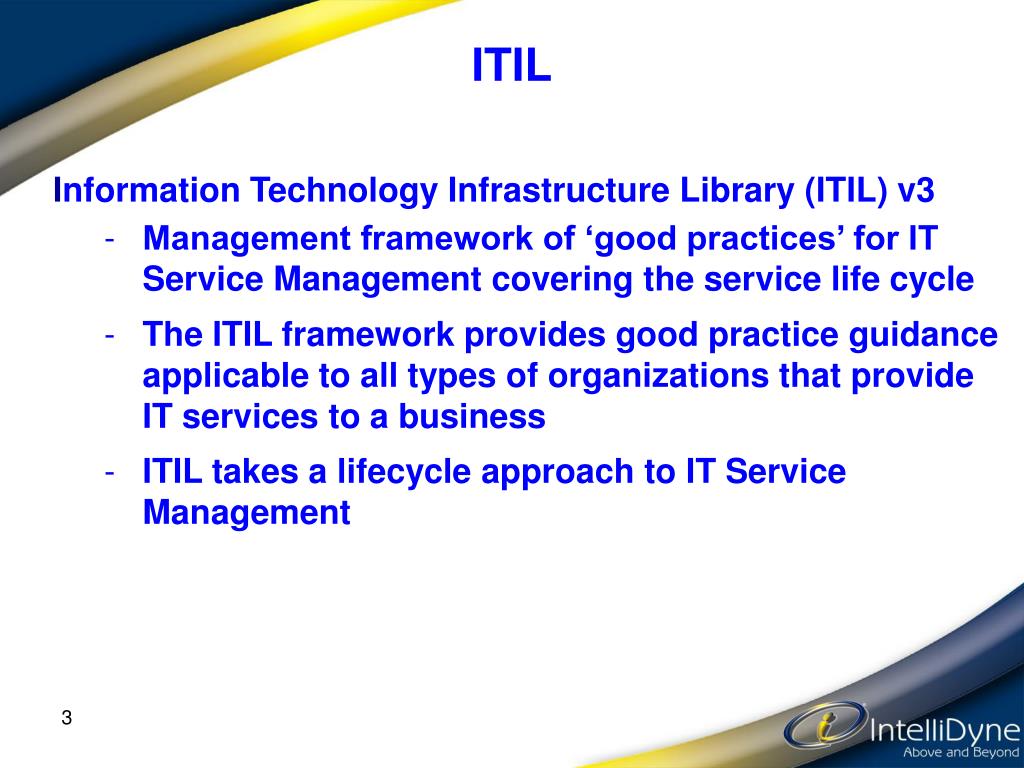 ITIL

Information Technology Infrastructure Library (ITIL) v3

- Management framework of ‘good practices’ for IT Service Management covering the service life cycle

- The ITIL framework provides good practice guidance applicable to all types of organizations that provide IT services to a business

- ITIL takes a lifecycle approach to IT Service Management

3

IntelliDyne
Above and Beyond